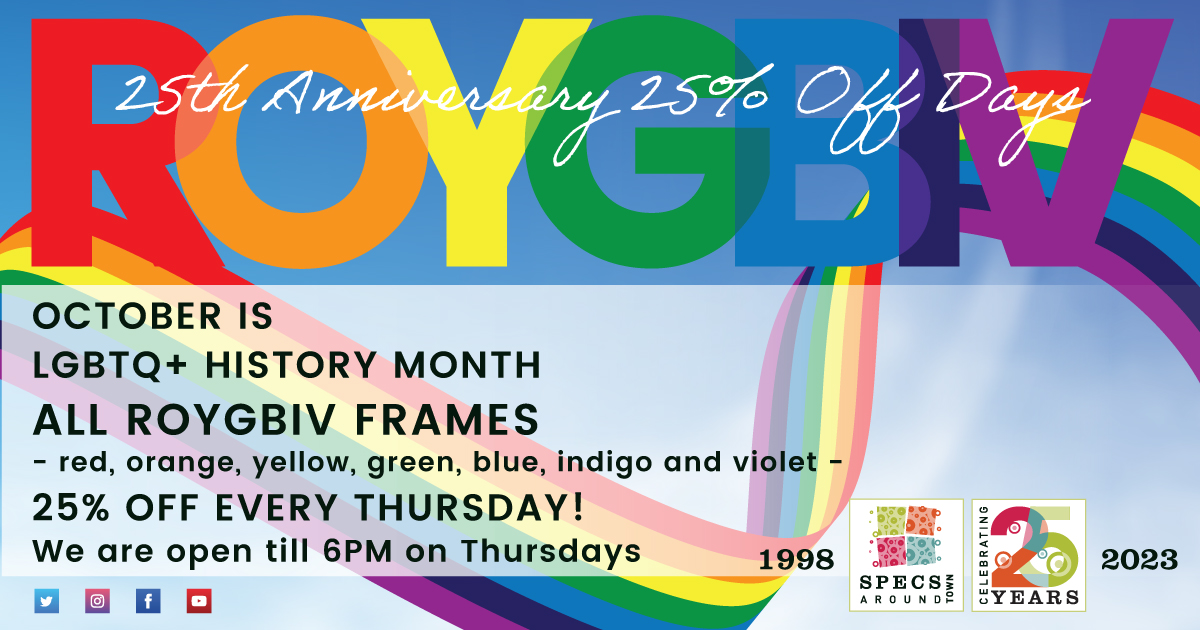 ROYGBIV

25th Anniversary 25% Off Days

OCTOBER IS
LGBTQ+ HISTORY MONTH

ALL ROYGBIV FRAMES
- red, orange, yellow, green, blue, indigo and violet -

25% OFF EVERY THURSDAY!

We are open till 6PM on Thursdays

1998

SPECS AROUND TOWN

CELEBRATING 25 YEARS

2023